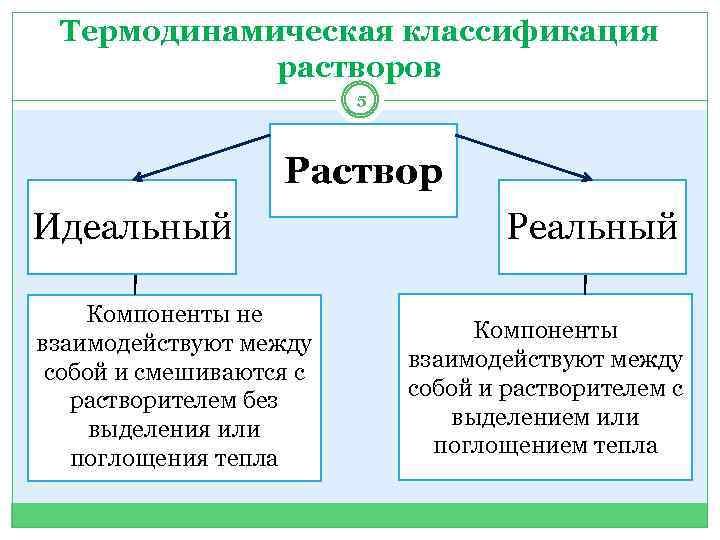 Термодинамическая классификация растворов

5

Раствор

Идеальный

Реальный

Компоненты не взаимодействуют между собой и смешиваются с растворителем без выделения или поглощения тепла

Компоненты взаимодействуют между собой и растворителем с выделением или поглощением тепла